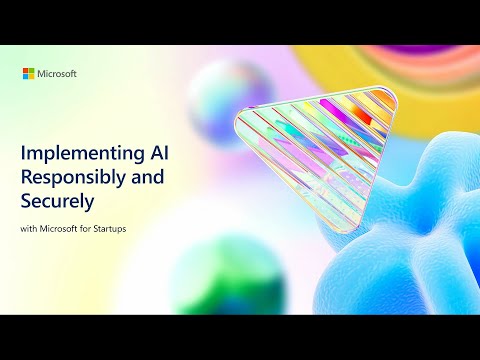 Microsoft

Implementing AI Responsibly and Securely

with Microsoft for Startups